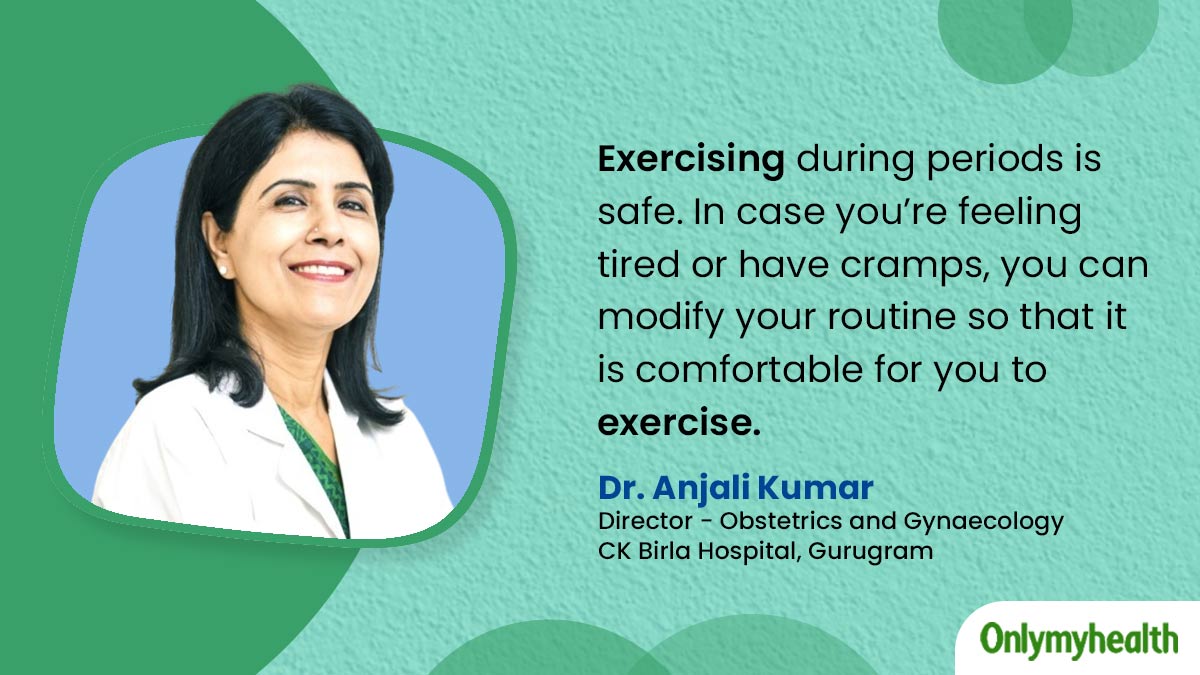 Exercising during periods is safe. In case you're feeling tired or have cramps, you can modify your routine so that it is comfortable for you to exercise.

Dr. Anjali Kumar
Director - Obstetrics and Gynaecology
CK Birla Hospital, Gurugram

Onlymyhealth